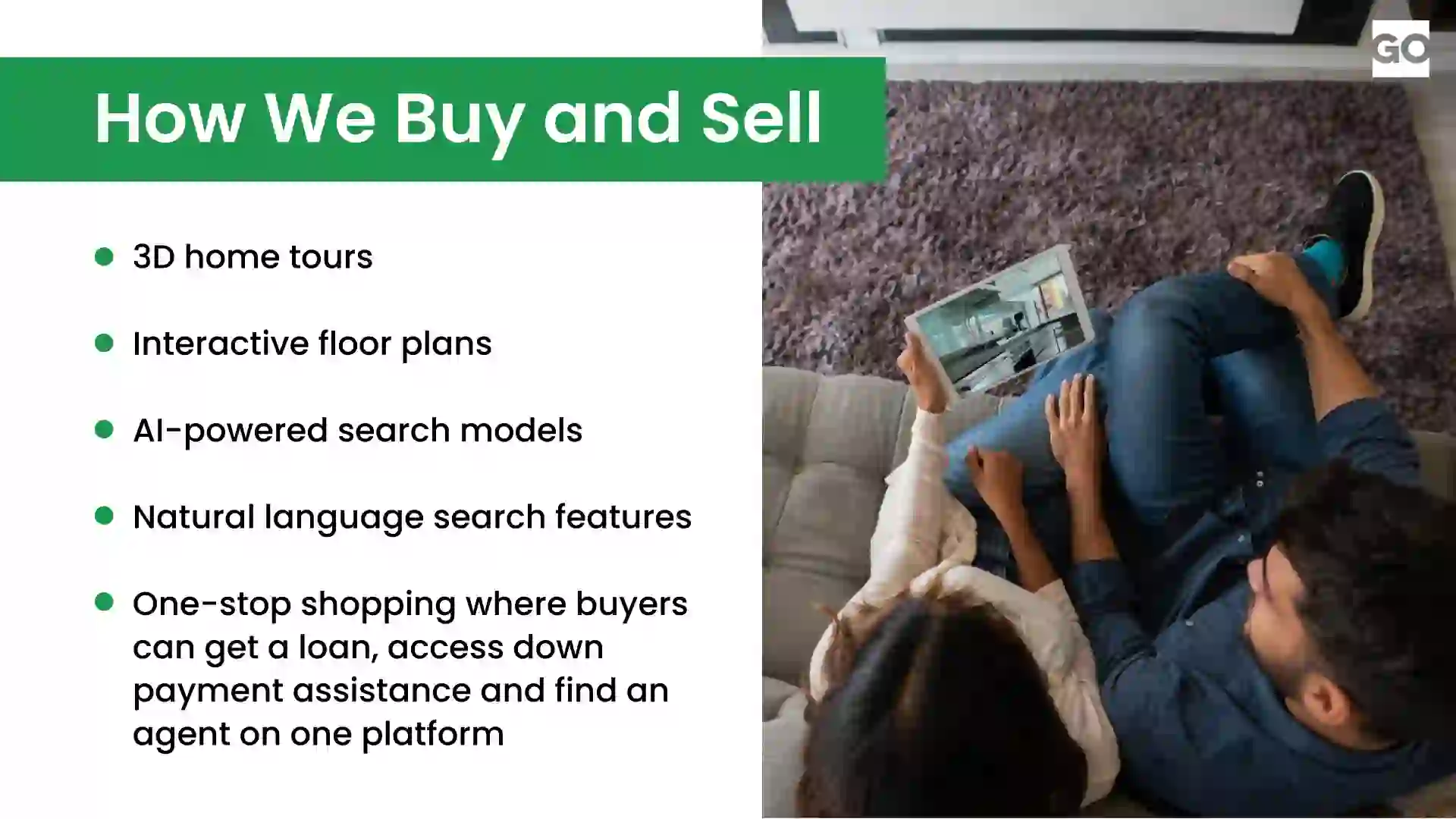 How We Buy and Sell

GO

- 3D home tours
- Interactive floor plans
- AI-powered search models
- Natural language search features
- One-stop shopping where buyers can get a loan, access down payment assistance and find an agent on one platform